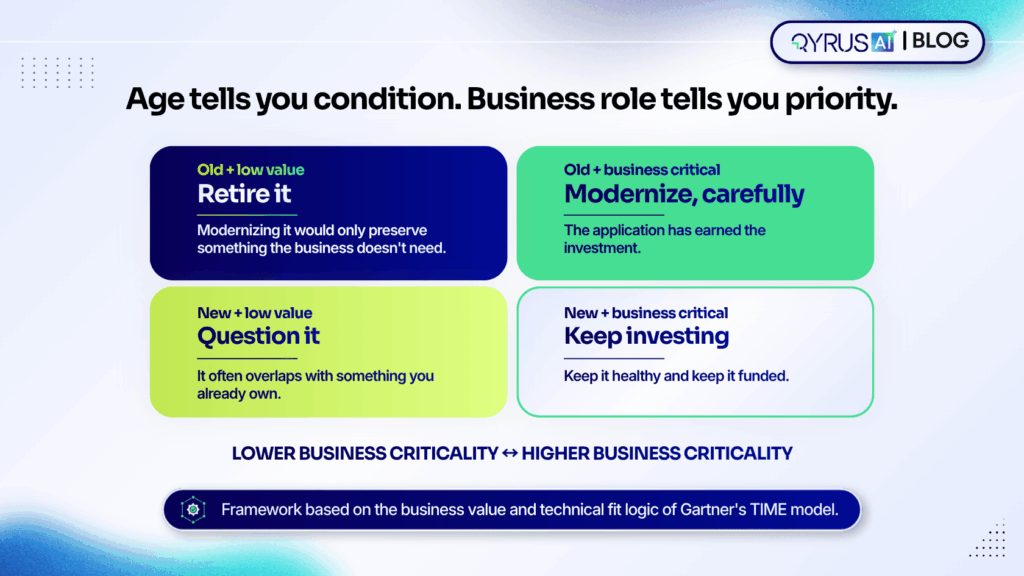 QYRUS AI | BLOG

Age tells you condition. Business role tells you priority.

Old + low value
Retire it
Modernizing it would only preserve something the business doesn't need.

Old + business critical
Modernize, carefully
The application has earned the investment.

New + low value
Question it
It often overlaps with something you already own.

New + business critical
Keep investing
Keep it healthy and keep it funded.

LOWER BUSINESS CRITICALITY ↔ HIGHER BUSINESS CRITICALITY

Framework based on the business value and technical fit logic of Gartner's TIME model.